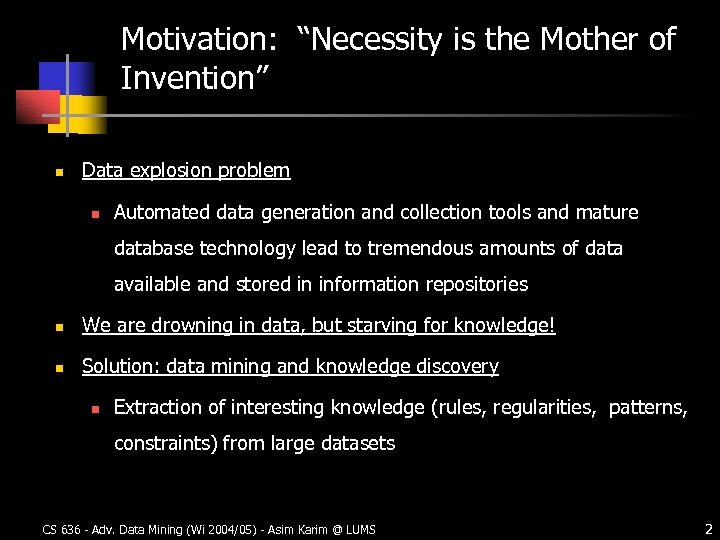 Motivation: “Necessity is the Mother of Invention”

Data explosion problem

Automated data generation and collection tools and mature database technology lead to tremendous amounts of data available and stored in information repositories

We are drowning in data, but starving for knowledge!

Solution: data mining and knowledge discovery

Extraction of interesting knowledge (rules, regularities, patterns, constraints) from large datasets

CS 636 - Adv. Data Mining (Wi 2004/05) - Asim Karim @ LUMS

2